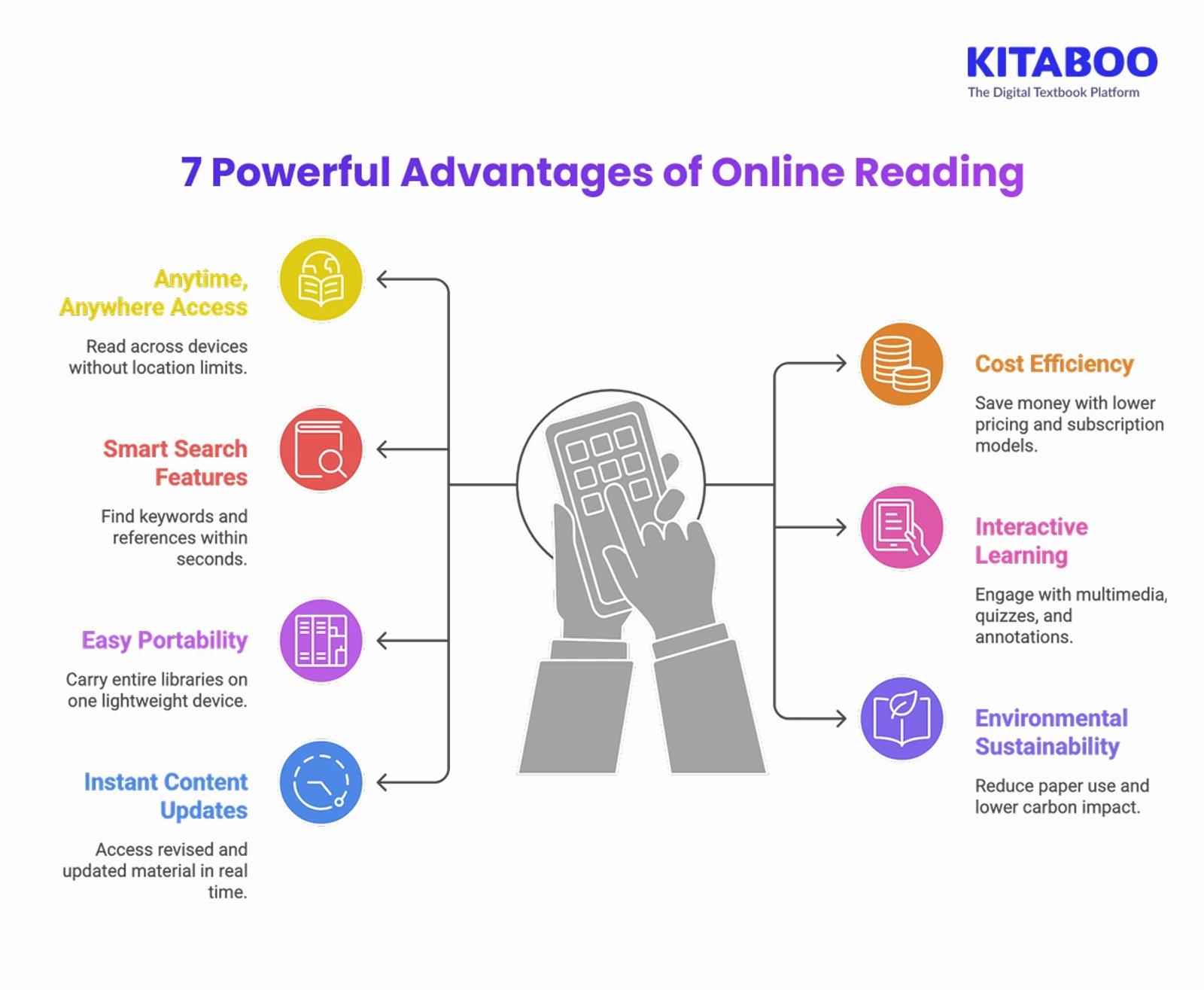 KITABOO
The Digital Textbook Platform

7 Powerful Advantages of Online Reading

Anytime, Anywhere Access
Read across devices without location limits.

Smart Search Features
Find keywords and references within seconds.

Easy Portability
Carry entire libraries on one lightweight device.

Instant Content Updates
Access revised and updated material in real time.

Cost Efficiency
Save money with lower pricing and subscription models.

Interactive Learning
Engage with multimedia, quizzes, and annotations.

Environmental Sustainability
Reduce paper use and lower carbon impact.